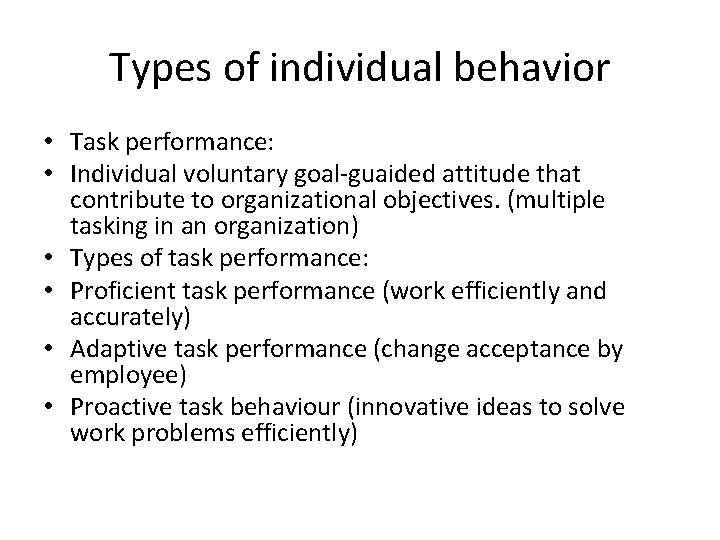 Types of individual behavior

• Task performance:
• Individual voluntary goal-guaided attitude that contribute to organizational objectives. (multiple tasking in an organization)
• Types of task performance:
• Proficient task performance (work efficiently and accurately)
• Adaptive task performance (change acceptance by employee)
• Proactive task behaviour (innovative ideas to solve work problems efficiently)